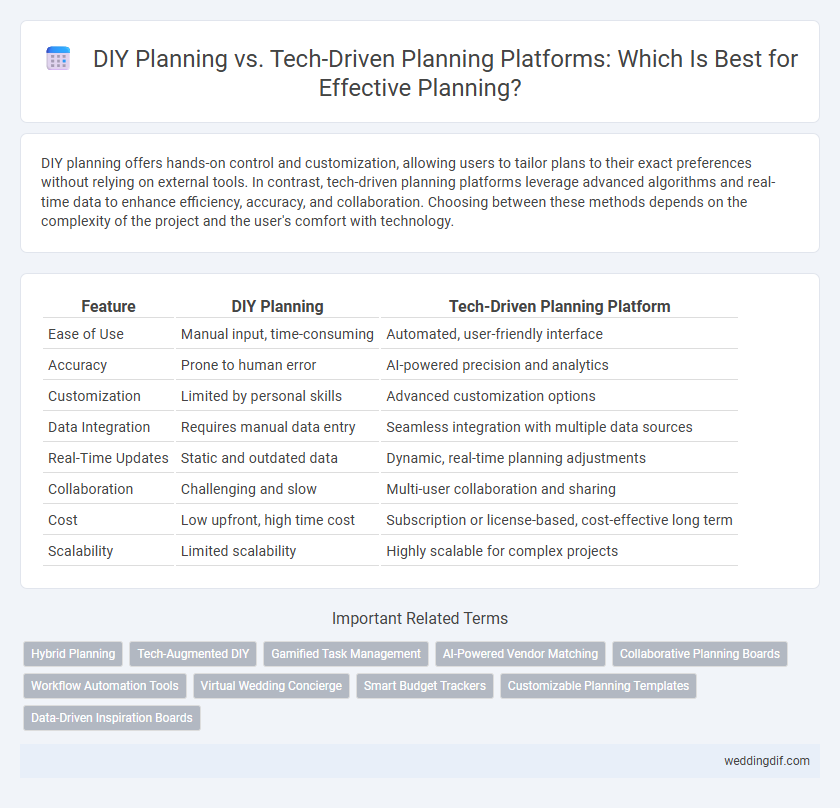 DIY Planning vs. Tech-Driven Planning Platforms: Which Is Best for Effective Planning?

DIY planning offers hands-on control and customization, allowing users to tailor plans to their exact preferences without relying on external tools. In contrast, tech-driven planning platforms leverage advanced algorithms and real-time data to enhance efficiency, accuracy, and collaboration. Choosing between these methods depends on the complexity of the project and the user's comfort with technology.

| Feature | DIY Planning | Tech-Driven Planning Platform |
|---|---|---|
| Ease of Use | Manual input, time-consuming | Automated, user-friendly interface |
| Accuracy | Prone to human error | AI-powered precision and analytics |
| Customization | Limited by personal skills | Advanced customization options |
| Data Integration | Requires manual data entry | Seamless integration with multiple data sources |
| Real-Time Updates | Static and outdated data | Dynamic, real-time planning adjustments |
| Collaboration | Challenging and slow | Multi-user collaboration and sharing |
| Cost | Low upfront, high time cost | Subscription or license-based, cost-effective long term |
| Scalability | Limited scalability | Highly scalable for complex projects |

Important Related Terms

Hybrid Planning
Tech-Augmented DIY
Gamified Task Management
AI-Powered Vendor Matching
Collaborative Planning Boards
Workflow Automation Tools
Virtual Wedding Concierge
Smart Budget Trackers
Customizable Planning Templates
Data-Driven Inspiration Boards

weddingdif.com